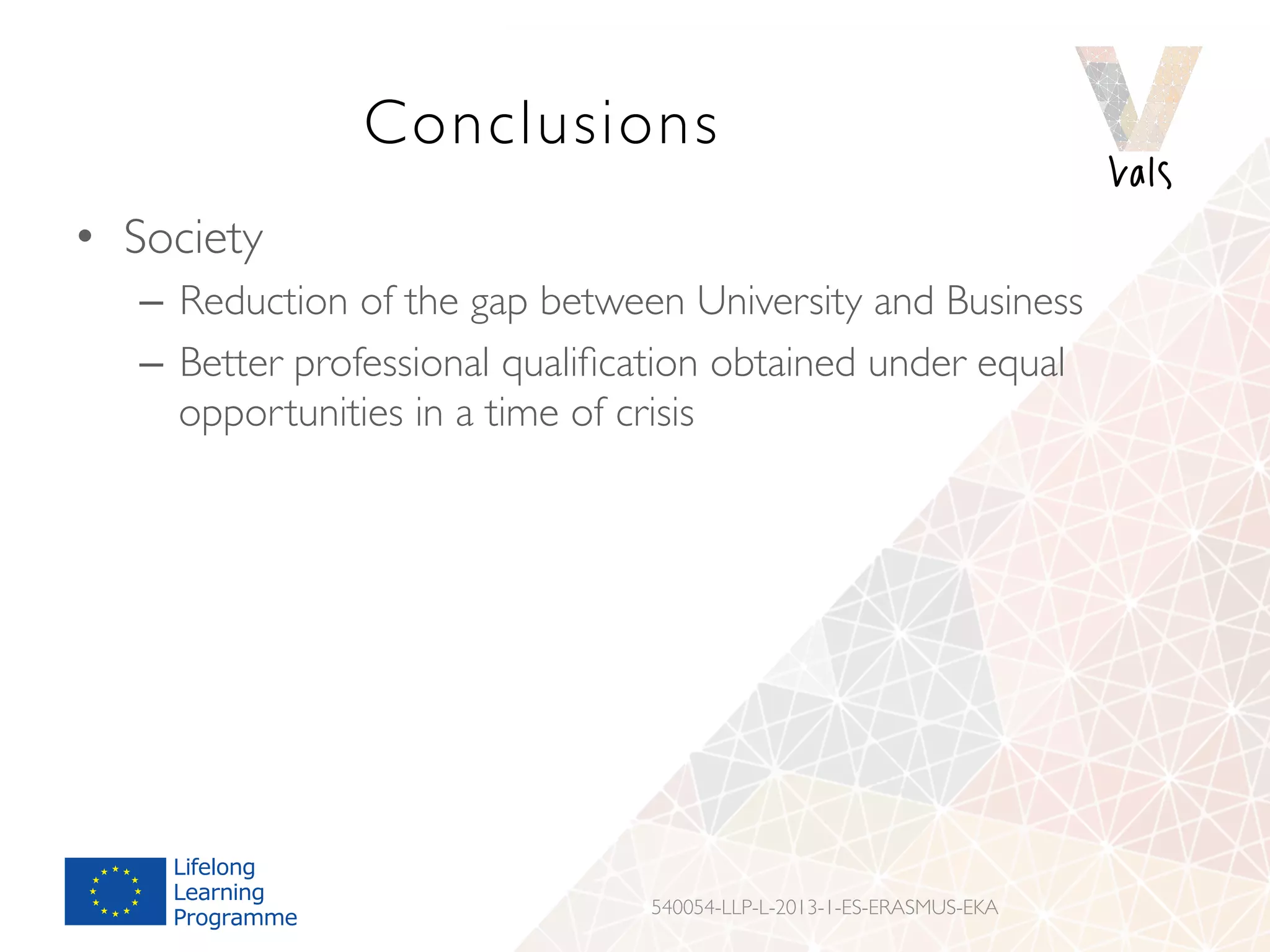 Conclusions

Vals

• Society
– Reduction of the gap between University and Business
– Better professional qualification obtained under equal opportunities in a time of crisis

Lifelong Learning Programme

540054-LLP-L-2013-1-ES-ERASMUS-EKA